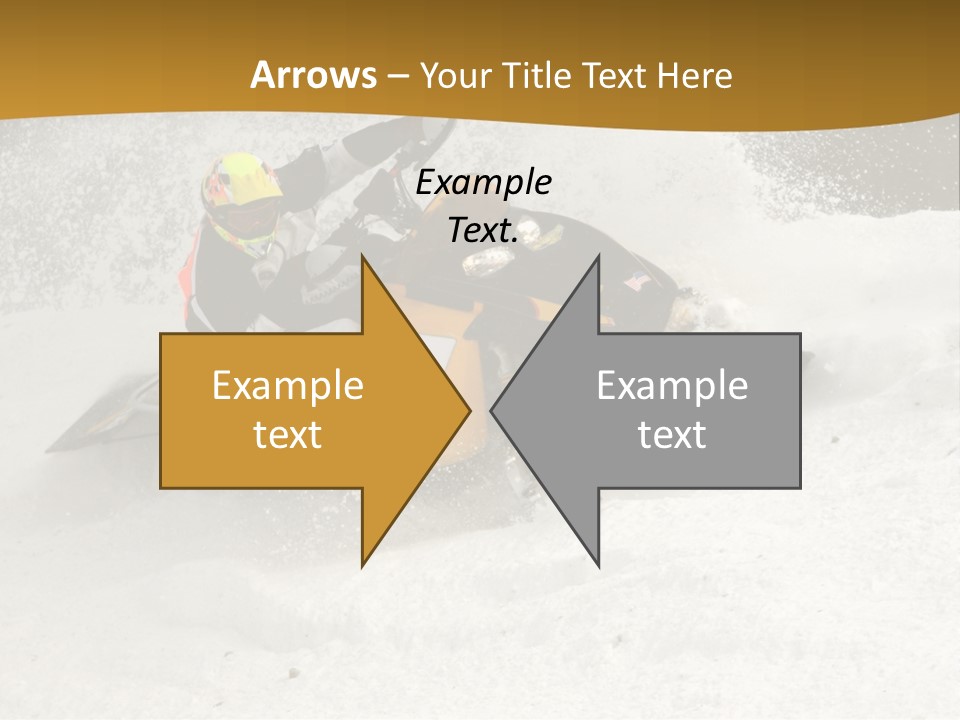 Arrows – Your Title Text Here

Example Text.

Example text

Example text